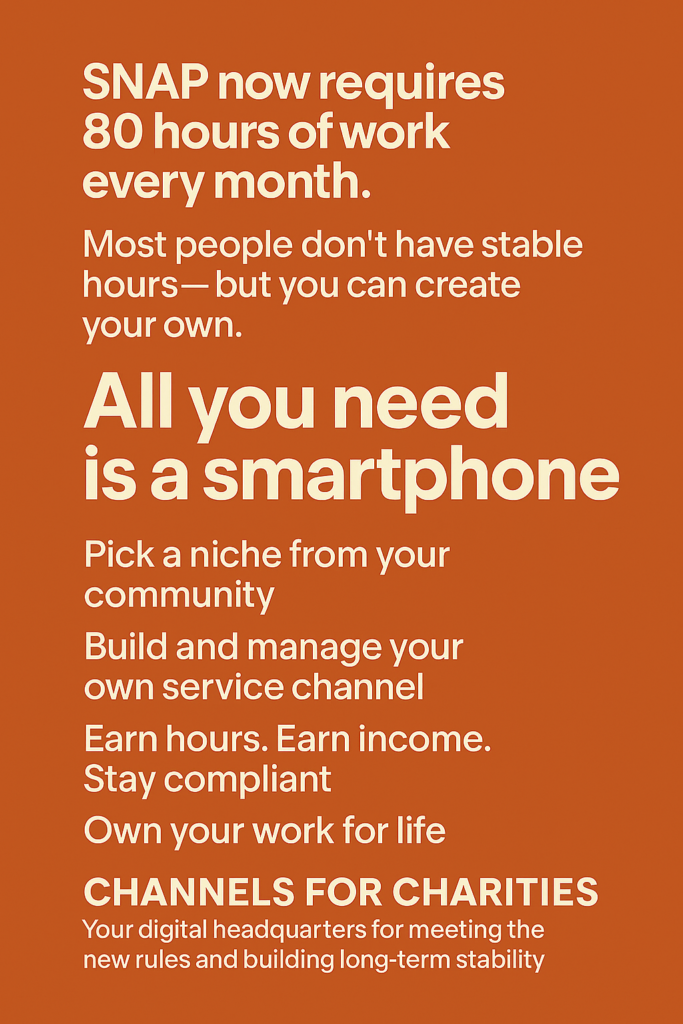 SNAP now requires 80 hours of work every month.

Most people don't have stable hours— but you can create your own.

All you need is a smartphone

Pick a niche from your community

Build and manage your own service channel

Earn hours. Earn income. Stay compliant

Own your work for life

CHANNELS FOR CHARITIES

Your digital headquarters for meeting the new rules and building long-term stability